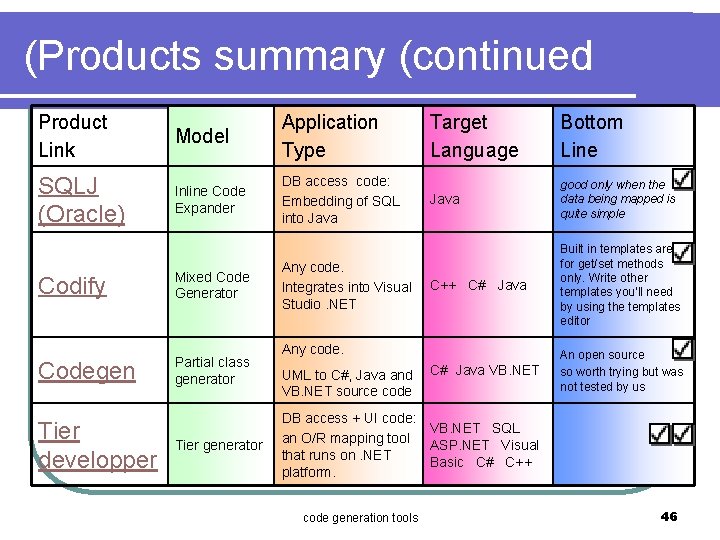 (Products summary (continued

| Product Link | Model | Application Type | Target Language | Bottom Line |
|---|---|---|---|---|
| SQLJ (Oracle) | Inline Code Expander | DB access code: Embedding of SQL into Java | Java | good only when the data being mapped is quite simple ☑ |
| Codify | Mixed Code Generator | Any code. Integrates into Visual Studio .NET | C++ C# Java | Built in templates are for get/set methods only. Write other templates you'll need by using the templates editor ☑ |
| Codegen | Partial class generator | Any code. UML to C#, Java and VB.NET source code | C# Java VB.NET | An open source so worth trying but was not tested by us ☑ |
| Tier developper | Tier generator | DB access + UI code: an O/R mapping tool that runs on .NET platform. | VB.NET SQL ASP.NET Visual Basic C# C++ | ☑☑ |

code generation tools

46